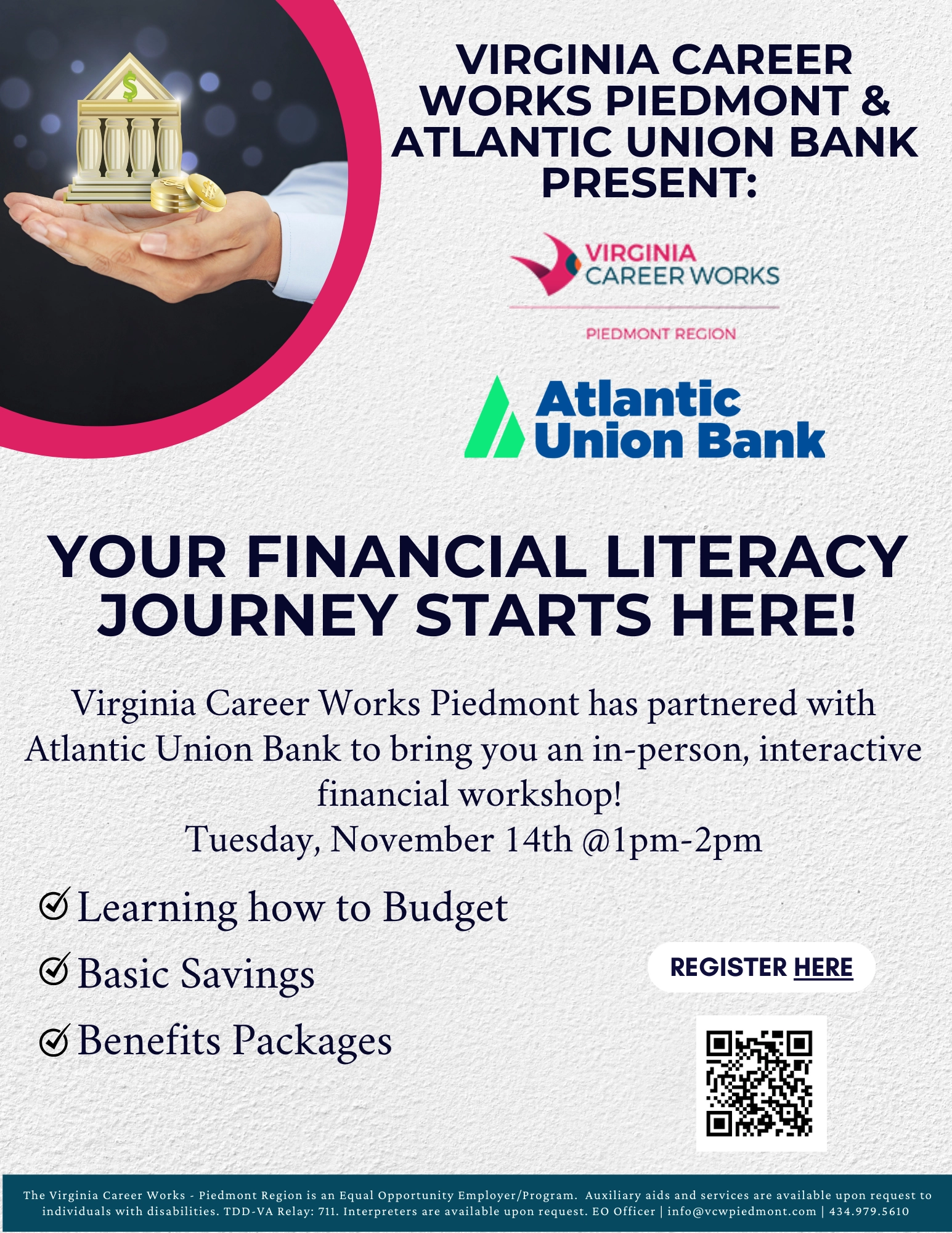 VIRGINIA CAREER WORKS PIEDMONT & ATLANTIC UNION BANK PRESENT:

VIRGINIA CAREER WORKS

PIEDMONT REGION

Atlantic Union Bank

YOUR FINANCIAL LITERACY JOURNEY STARTS HERE!

Virginia Career Works Piedmont has partnered with Atlantic Union Bank to bring you an in-person, interactive financial workshop!
Tuesday, November 14th @1pm-2pm

Learning how to Budget

Basic Savings

Benefits Packages

REGISTER HERE

The Virginia Career Works - Piedmont Region is an Equal Opportunity Employer/Program. Auxiliary aids and services are available upon request to individuals with disabilities. TDD-VA Relay: 711. Interpreters are available upon request. EO Officer | info@vcwpiedmont.com | 434.979.5610